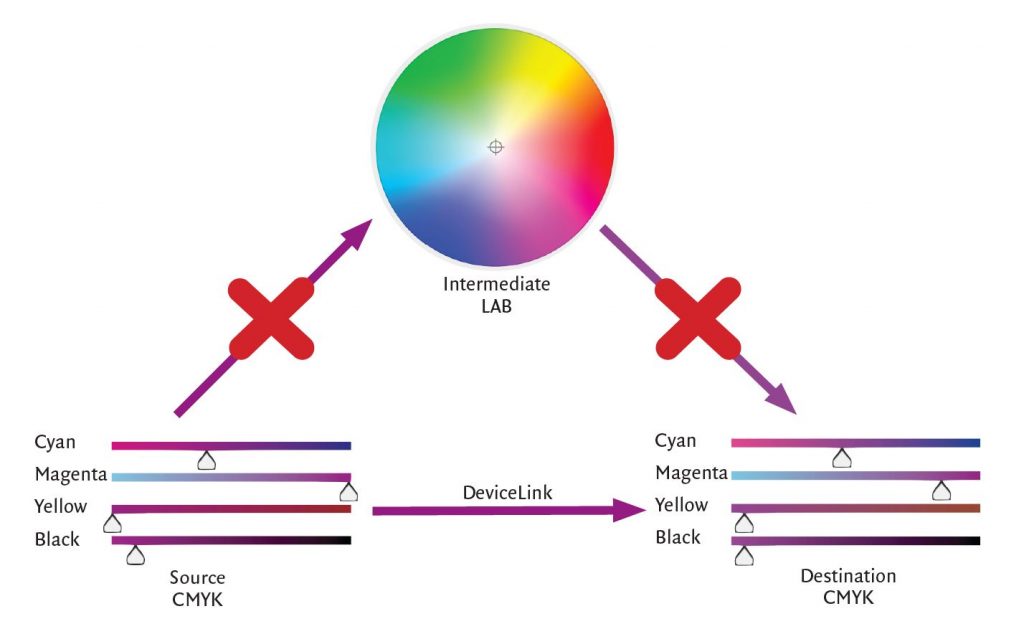 Intermediate
LAB

Cyan
Magenta
Yellow
Black

Source
CMYK

DeviceLink

Cyan
Magenta
Yellow
Black

Destination
CMYK